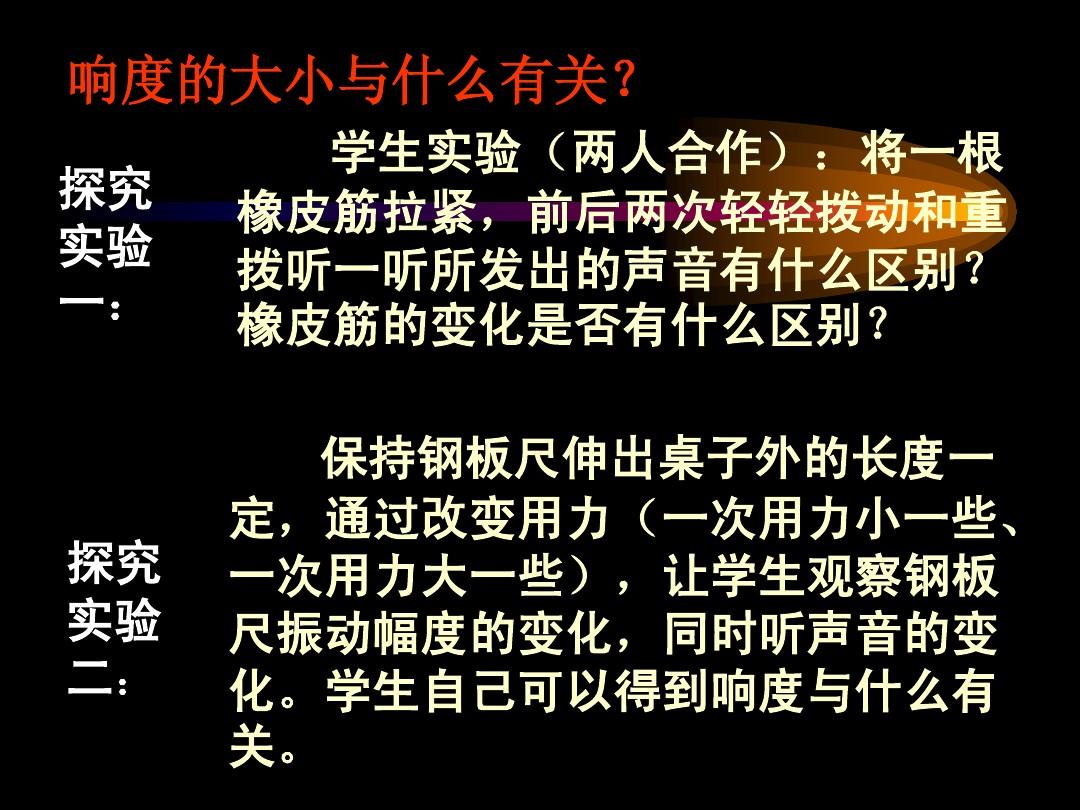 响度的大小与什么有关?

探究实验一:

学生实验（两人合作）：将一根橡皮筋拉紧，前后两次轻轻拨动和重拨听一听所发出的声音有什么区别?橡皮筋的变化是否有什么区别?

探究实验二:

保持钢板尺伸出桌子外的长度一定，通过改变用力（一次用力小一些、一次用力大一些），让学生观察钢板尺振动幅度的变化，同时听声音的变化。学生自己可以得到响度与什么有关。